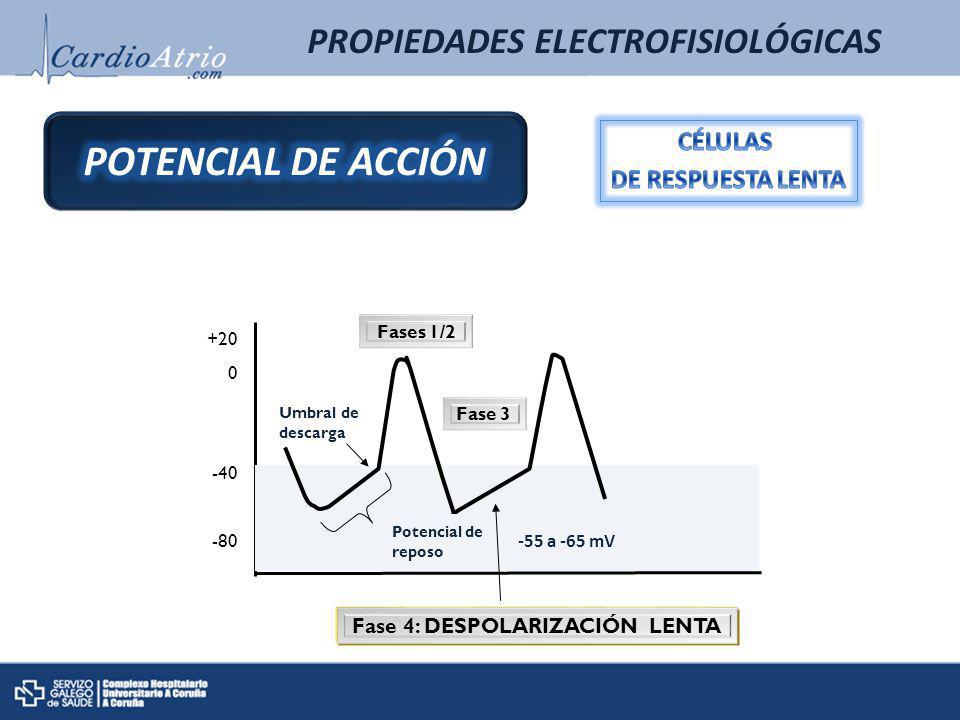 CardioAtrio
.com

PROPIEDADES ELECTROFISIOLÓGICAS

POTENCIAL DE ACCIÓN

CÉLULAS
DE RESPUESTA LENTA

+20
0
-40
-80

Fases 1/2

Fase 3

Umbral de descarga

Potencial de reposo

-55 a -65 mV

Fase 4: DESPOLARIZACIÓN LENTA

SERVIZO GALEGO de SAÚDE
Complexo Hospitalario Universitario A Coruña A Coruña